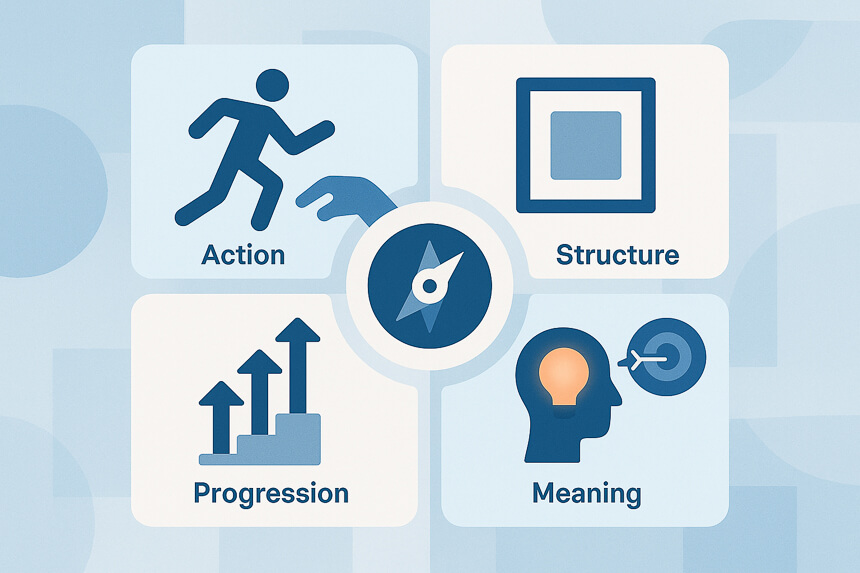 Action

Structure

Progression

Meaning